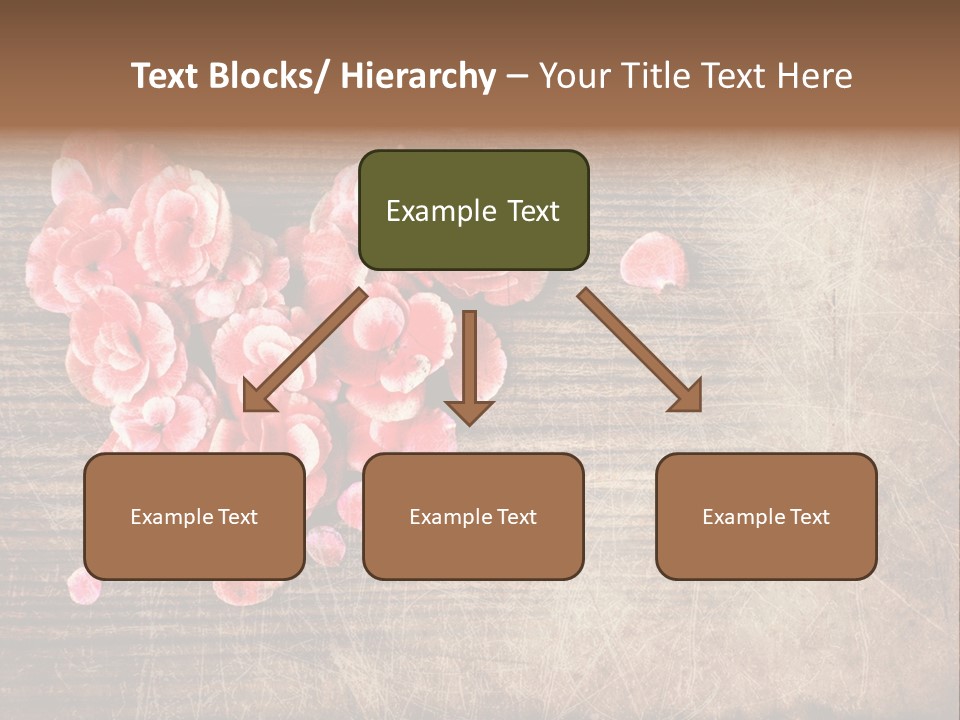 Text Blocks/ Hierarchy – Your Title Text Here

Example Text

Example Text

Example Text

Example Text